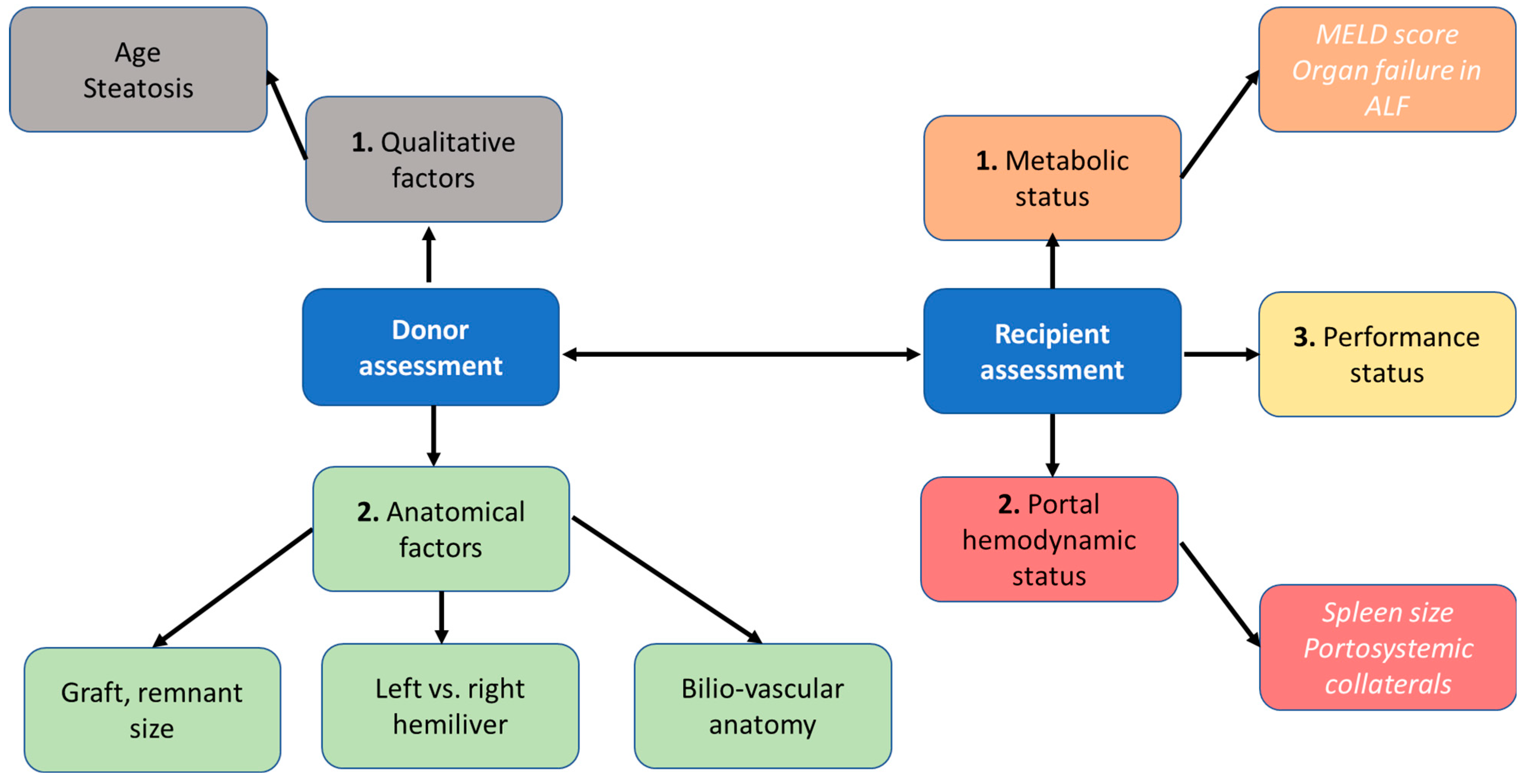 Age
Steatosis

1. Qualitative factors

Donor assessment

2. Anatomical factors

Graft, remnant size

Left vs. right hemiliver

Bilio-vascular anatomy

MELD score
Organ failure in ALF

1. Metabolic status

Recipient assessment

3. Performance status

2. Portal hemodynamic status

Spleen size
Portosystemic collaterals